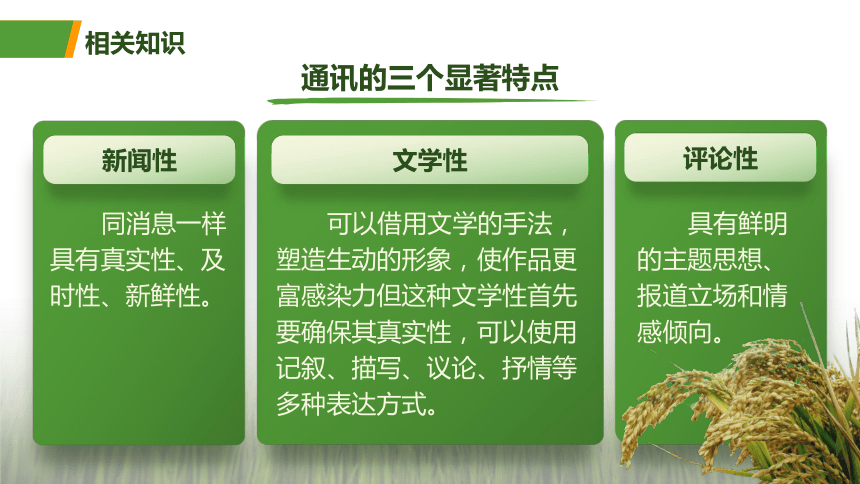 相关知识

通讯的三个显著特点

新闻性

同消息一样具有真实性、及时性、新鲜性。

文学性

可以借用文学的手法，塑造生动的形象，使作品更富感染力但这种文学性首先要确保其真实性，可以使用记叙、描写、议论、抒情等多种表达方式。

评论性

具有鲜明的主题思想、报道立场和情感倾向。